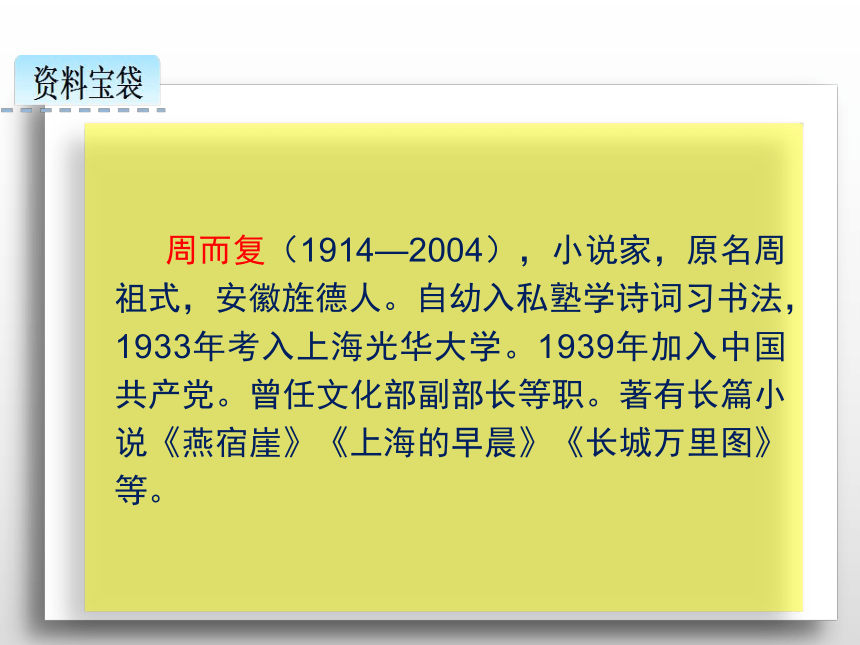 资料宝袋

周而复（1914—2004），小说家，原名周祖式，安徽旌德人。自幼入私塾学诗词习书法，1933年考入上海光华大学。1939年加入中国共产党。曾任文化部副部长等职。著有长篇小说《燕宿崖》《上海的早晨》《长城万里图》等。